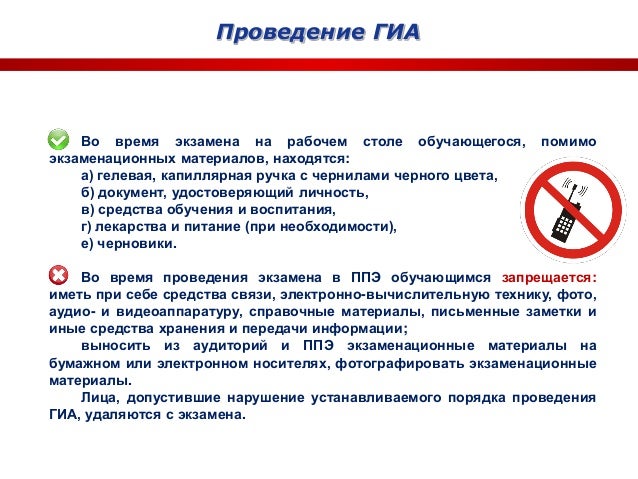 Проведение ГИА

Во время экзамена на рабочем столе обучающегося, помимо экзаменационных материалов, находятся:

а) гелевая, капиллярная ручка с чернилами черного цвета,

б) документ, удостоверяющий личность,

в) средства обучения и воспитания,

г) лекарства и питание (при необходимости),

е) черновики.

Во время проведения экзамена в ППЭ обучающимся запрещается: иметь при себе средства связи, электронно-вычислительную технику, фото, аудио- и видеоаппаратуру, справочные материалы, письменные заметки и иные средства хранения и передачи информации;

выносить из аудиторий и ППЭ экзаменационные материалы на бумажном или электронном носителях, фотографировать экзаменационные материалы.

Лица, допустившие нарушение устанавливаемого порядка проведения ГИА, удаляются с экзамена.